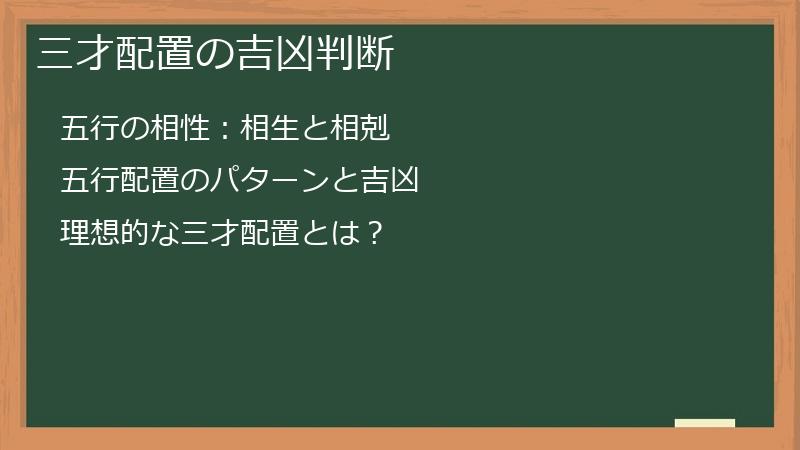 三才配置の吉凶判断

五行の相性：相生と相剋

五行配置のパターンと吉凶

理想的な三才配置とは？